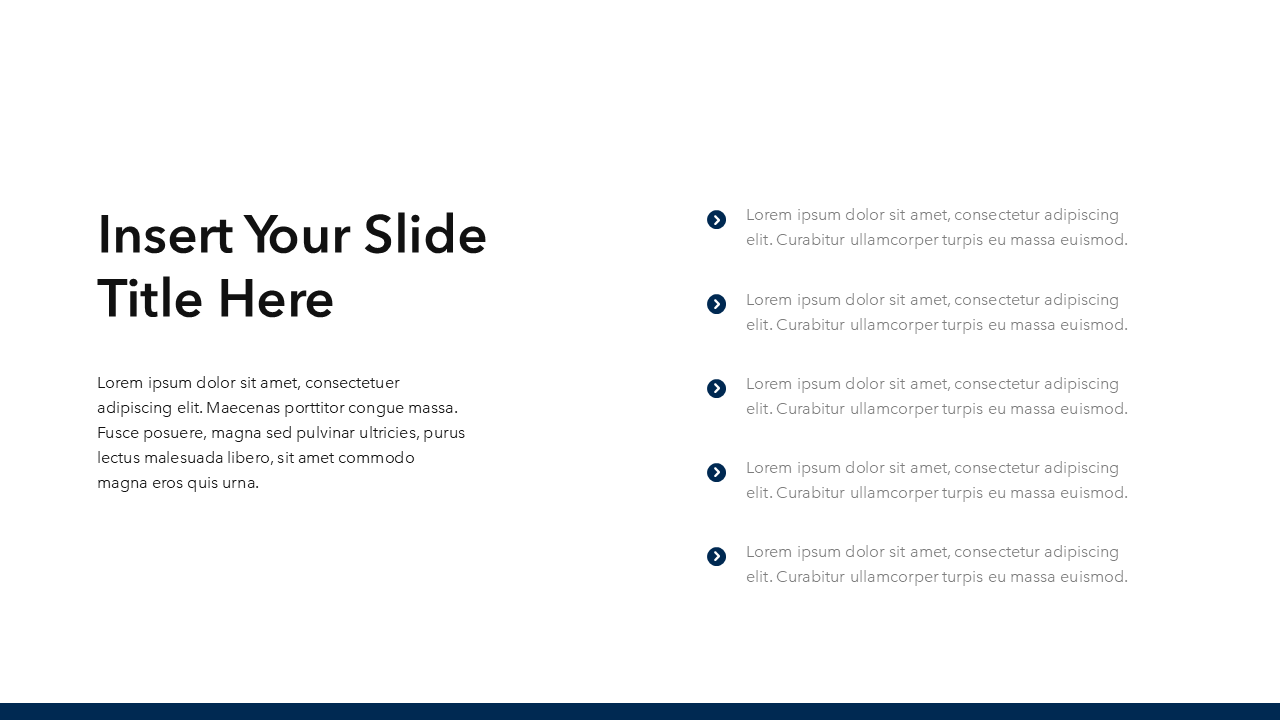 Insert Your Slide Title Here

Lorem ipsum dolor sit amet, consectetuer adipiscing elit. Maecenas porttitor congue massa. Fusce posuere, magna sed pulvinar ultricies, purus lectus malesuada libero, sit amet commodo magna eros quis urna.

Lorem ipsum dolor sit amet, consectetur adipiscing elit. Curabitur ullamcorper turpis eu massa euismod.

Lorem ipsum dolor sit amet, consectetur adipiscing elit. Curabitur ullamcorper turpis eu massa euismod.

Lorem ipsum dolor sit amet, consectetur adipiscing elit. Curabitur ullamcorper turpis eu massa euismod.

Lorem ipsum dolor sit amet, consectetur adipiscing elit. Curabitur ullamcorper turpis eu massa euismod.

Lorem ipsum dolor sit amet, consectetur adipiscing elit. Curabitur ullamcorper turpis eu massa euismod.